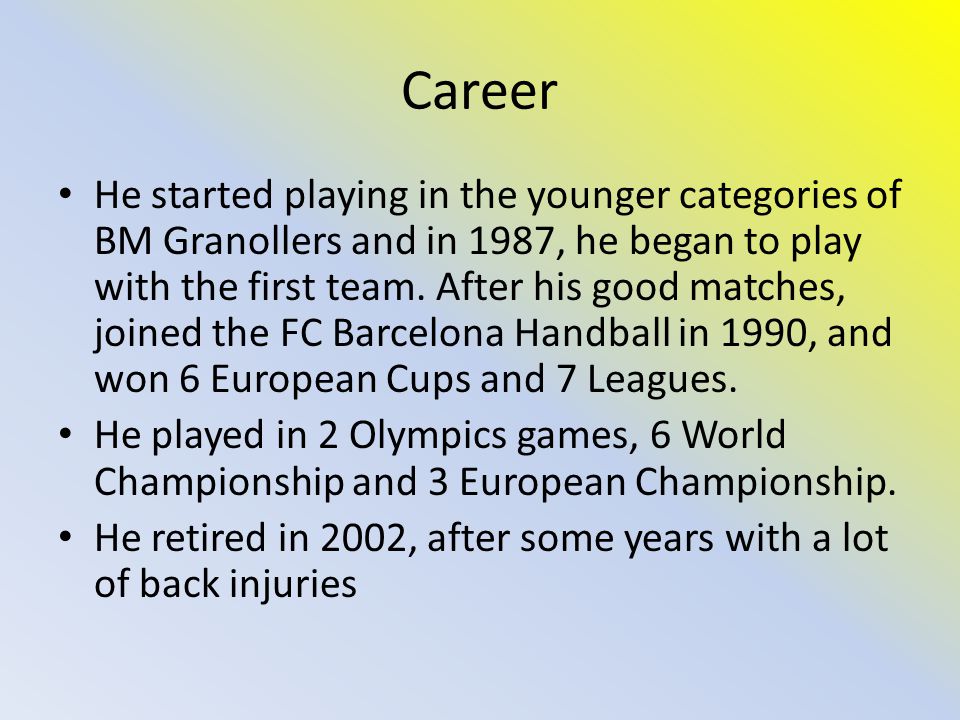 Career

• He started playing in the younger categories of BM Granollers and in 1987, he began to play with the first team. After his good matches, joined the FC Barcelona Handball in 1990, and won 6 European Cups and 7 Leagues.

• He played in 2 Olympics games, 6 World Championship and 3 European Championship.

• He retired in 2002, after some years with a lot of back injuries